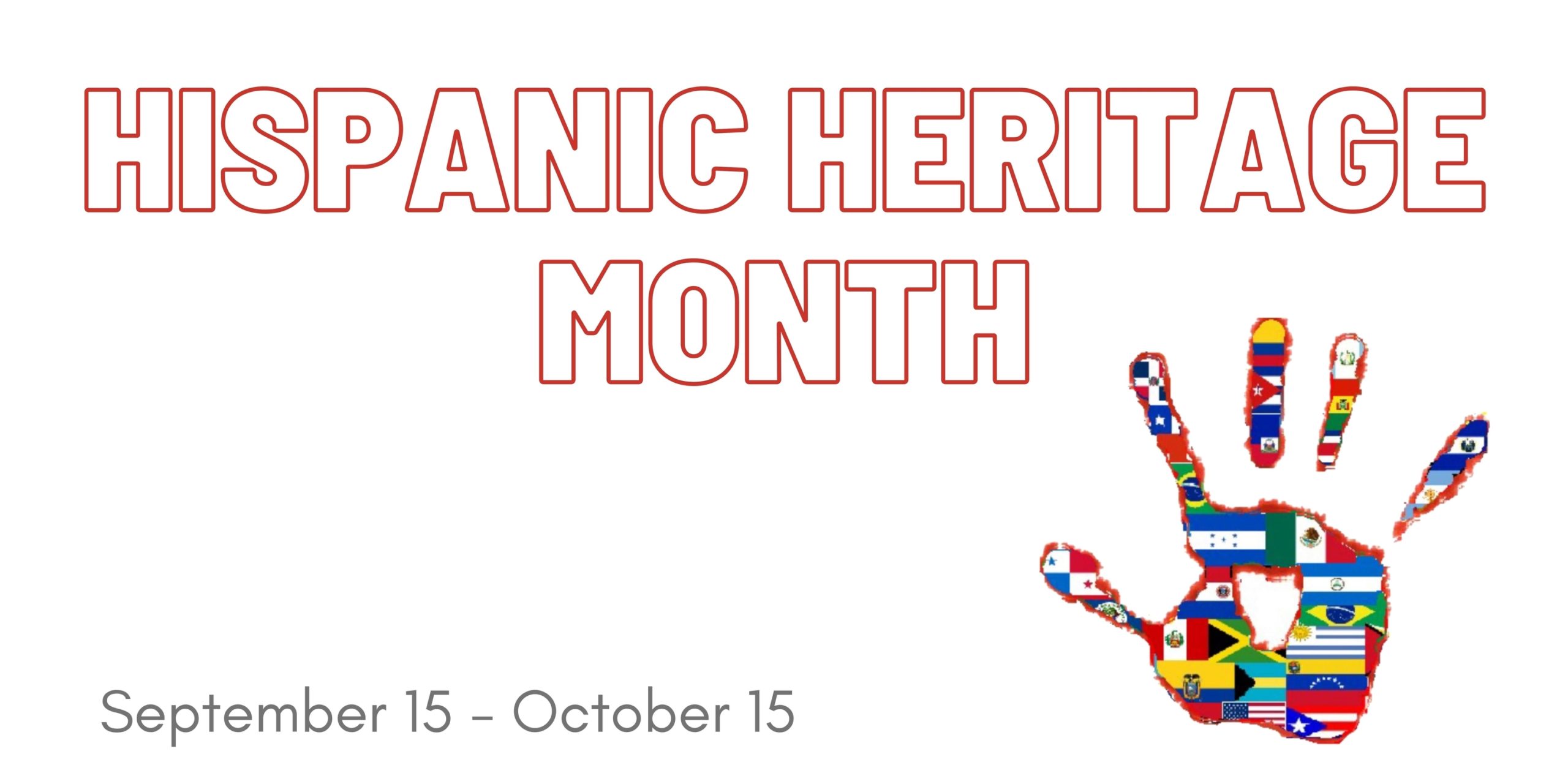 HISPANIC HERITAGE MONTH

September 15 - October 15